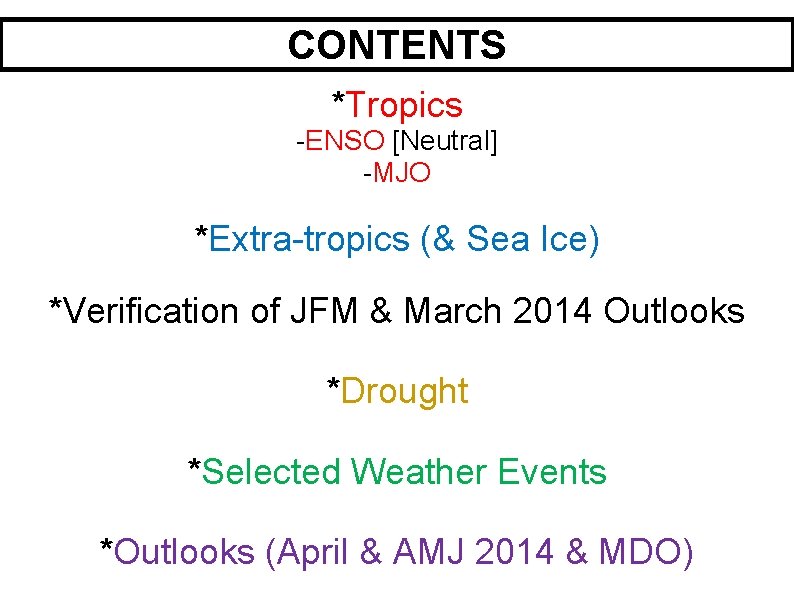 CONTENTS

*Tropics
-ENSO [Neutral]
-MJO

*Extra-tropics (& Sea Ice)

*Verification of JFM & March 2014 Outlooks

*Drought

*Selected Weather Events

*Outlooks (April & AMJ 2014 & MDO)